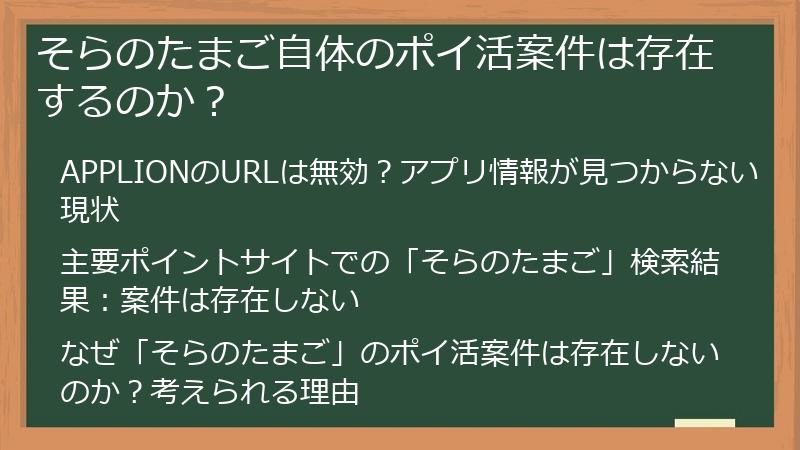 そらのたまご自体のポイ活案件は存在するのか？

APPLIONのURLは無効？アプリ情報が見つからない現状

主要ポイントサイトでの「そらのたまご」検索結果：案件は存在しない

なぜ「そらのたまご」のポイ活案件は存在しないのか？考えられる理由